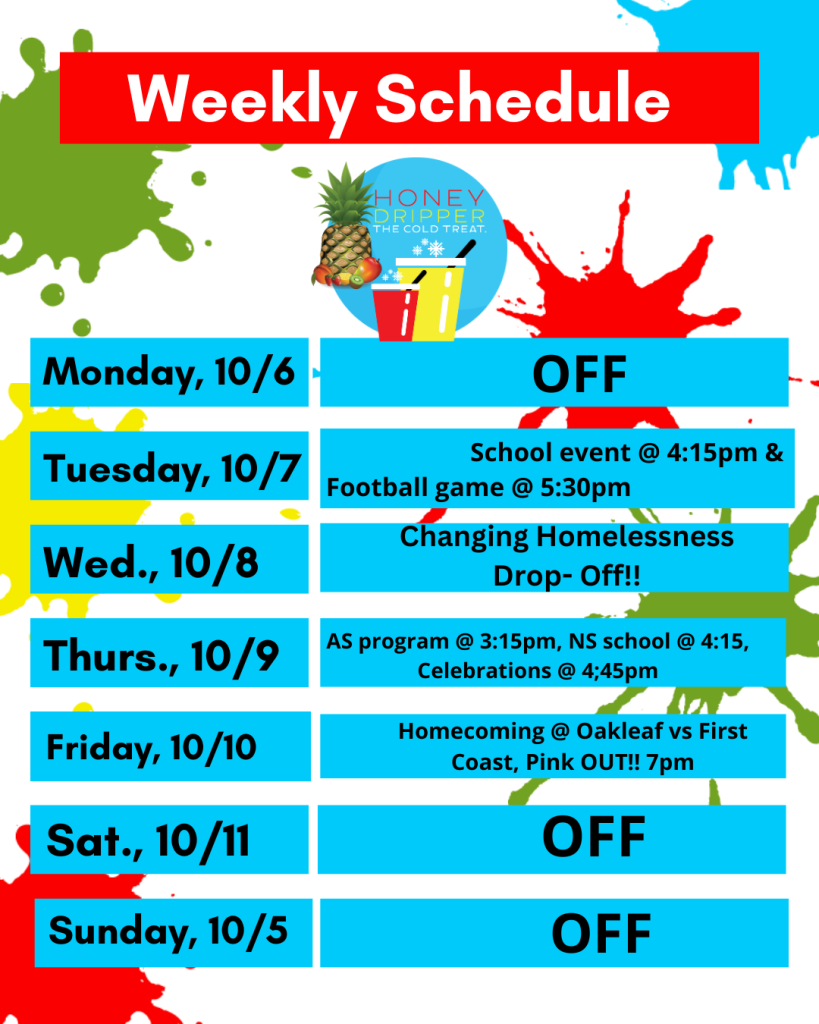 Weekly Schedule

HONEY DRIPPER THE COLD TREAT.

| Monday, 10/6 | OFF |
|---|---|
| Tuesday, 10/7 | School event @ 4:15pm & Football game @ 5:30pm |
| Wed., 10/8 | Changing Homelessness Drop- Off!! |
| Thurs., 10/9 | AS program @ 3:15pm, NS school @ 4:15, Celebrations @ 4;45pm |
| Friday, 10/10 | Homecoming @ Oakleaf vs First Coast, Pink OUT!! 7pm |
| Sat., 10/11 | OFF |
| Sunday, 10/5 | OFF |